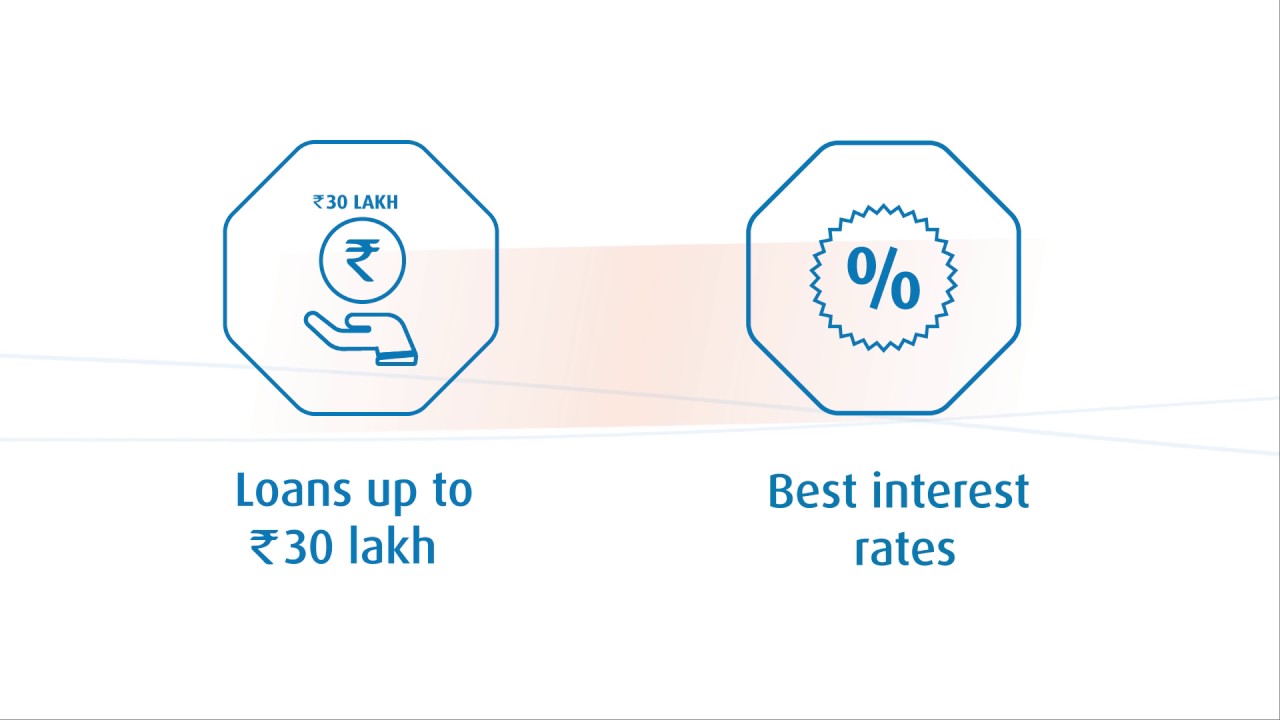 ₹30 LAKH

₹

Loans up to ₹30 lakh

%

Best interest rates